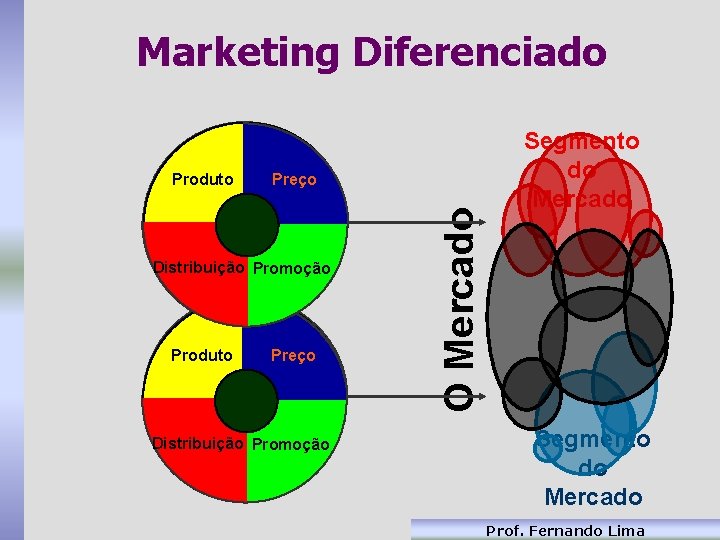 Marketing Diferenciado

Produto
Preço
Distribuição
Promoção

Produto
Preço
Distribuição
Promoção

O Mercado

Segmento do Mercado

Segmento do Mercado

Prof. Fernando Lima